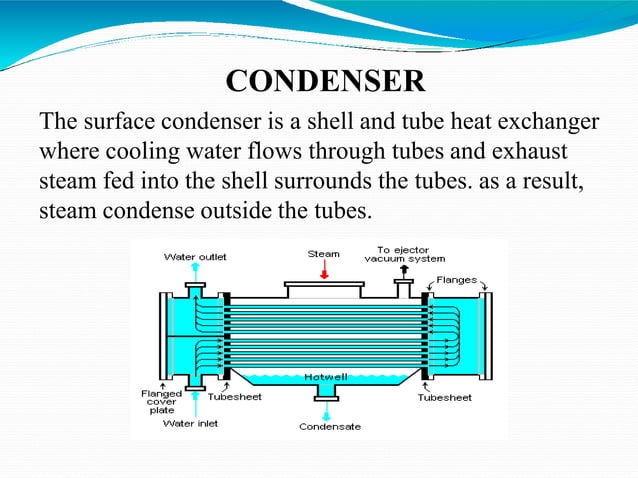 CONDENSER

The surface condenser is a shell and tube heat exchanger where cooling water flows through tubes and exhaust steam fed into the shell surrounds the tubes. as a result, steam condense outside the tubes.

Water outlet
Steam
To ejector vacuum system
Flanges
Hotwell
Flanged cover plate
Tubesheet
Tubesheet
Water inlet
Condensate